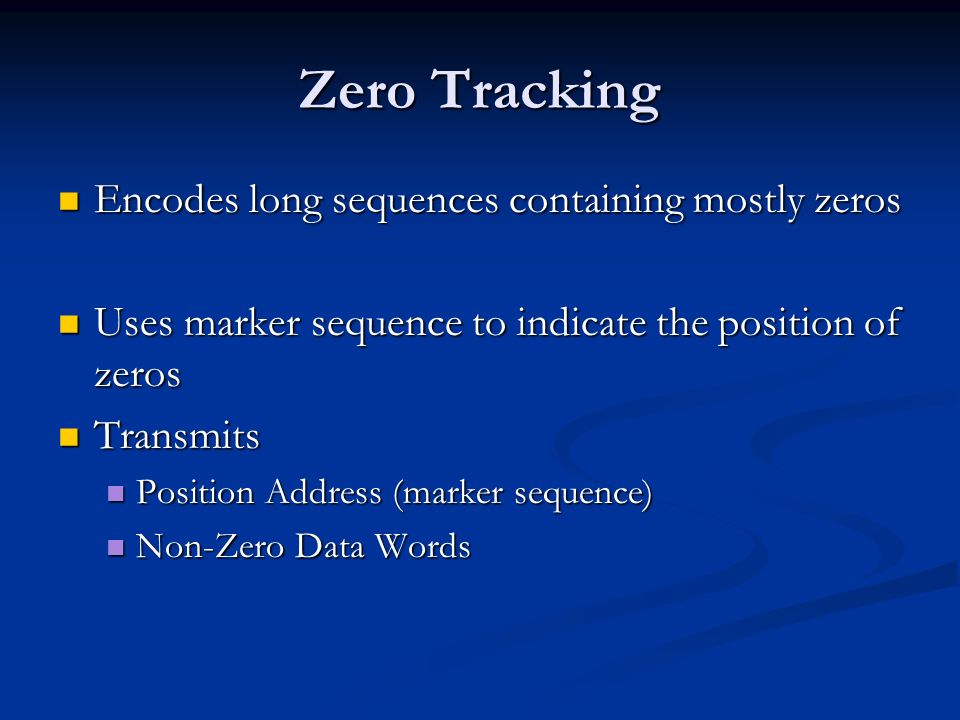 Zero Tracking

Encodes long sequences containing mostly zeros

Uses marker sequence to indicate the position of zeros

Transmits

Position Address (marker sequence)

Non-Zero Data Words